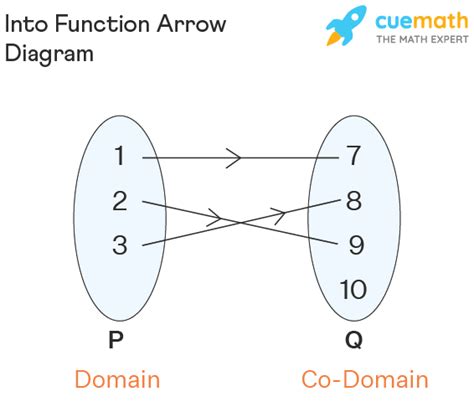 Into Function Arrow Diagram

cuemath
THE MATH EXPERT

1
2
3

7
8
9
10

P
Q

Domain
Co-Domain